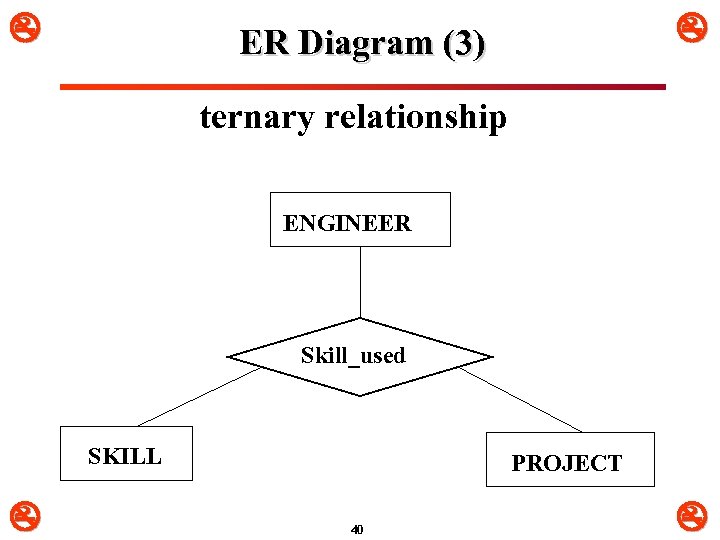 ER Diagram (3)

ternary relationship

ENGINEER

Skill_used

SKILL

PROJECT

40